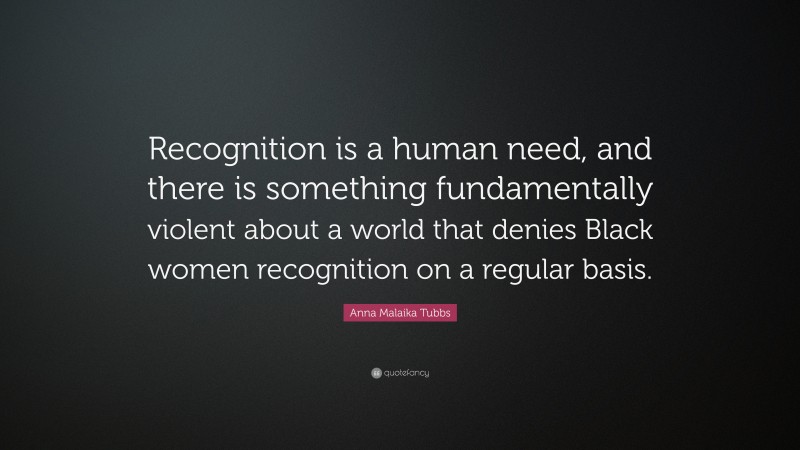 Recognition is a human need, and there is something fundamentally violent about a world that denies Black women recognition on a regular basis.

Anna Malaika Tubbs

quotefancy